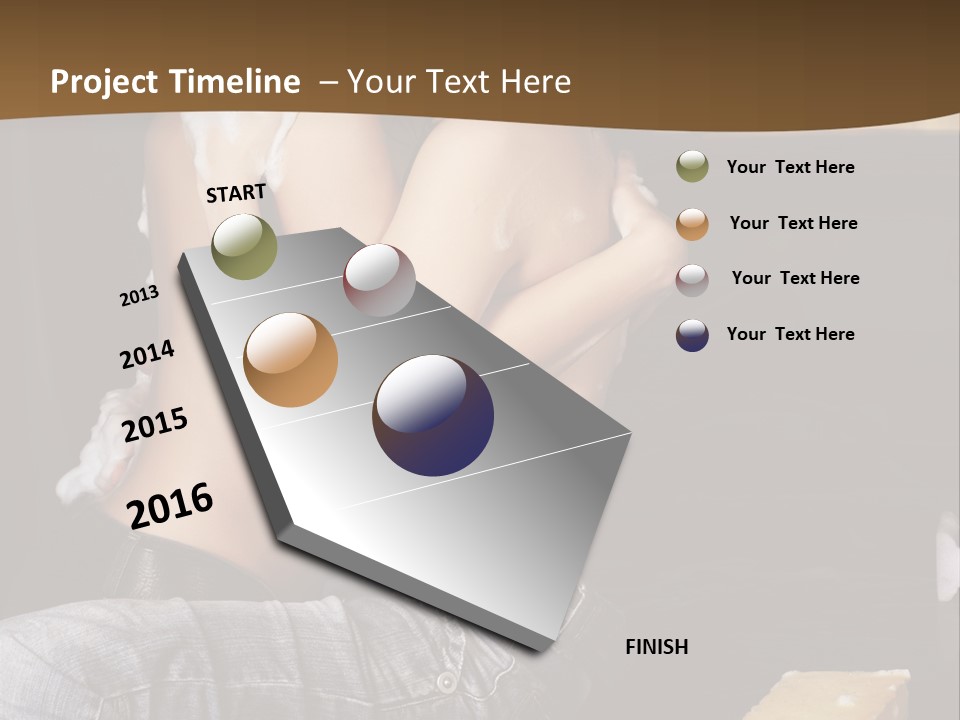 Project Timeline – Your Text Here

START

2013

2014

2015

2016

FINISH

Your Text Here

Your Text Here

Your Text Here

Your Text Here